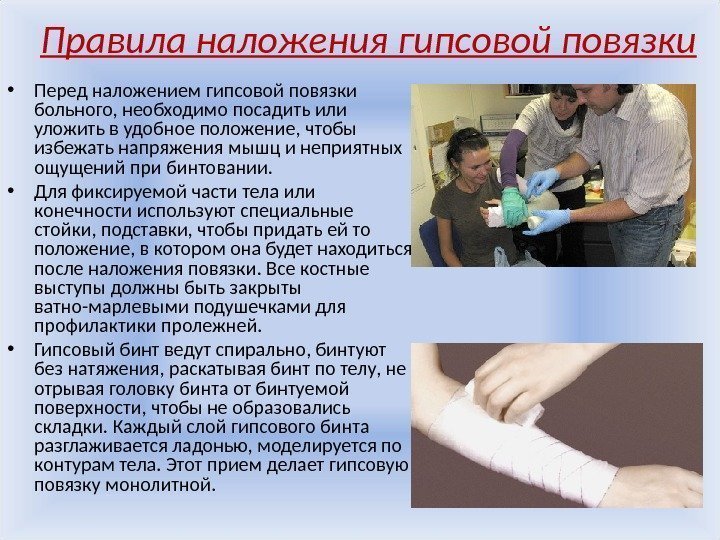 Правила наложения гипсовой повязки

• Перед наложением гипсовой повязки больного, необходимо посадить или уложить в удобное положение, чтобы избежать напряжения мышц и неприятных ощущений при бинтовании.
• Для фиксируемой части тела или конечности используют специальные стойки, подставки, чтобы придать ей то положение, в котором она будет находиться после наложения повязки. Все костные выступы должны быть закрыты ватно-марлевыми подушечками для профилактики пролежней.
• Гипсовый бинт ведут спирально, бинтуют без натяжения, раскатывая бинт по телу, не отрывая головку бинта от бинтуемой поверхности, чтобы не образовались складки. Каждый слой гипсового бинта разглаживается ладонью, моделируется по контурам тела. Этот прием делает гипсовую повязку монолитной.